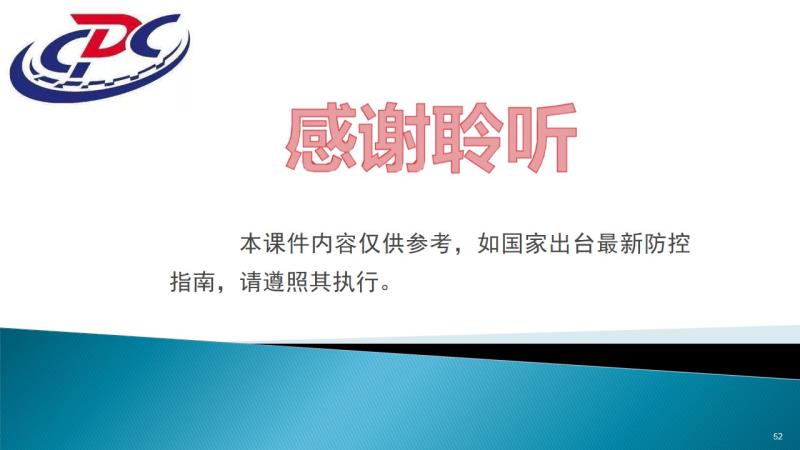 CDC

感谢聆听

本课件内容仅供参考，如国家出台最新防控指南，请遵照其执行。

52